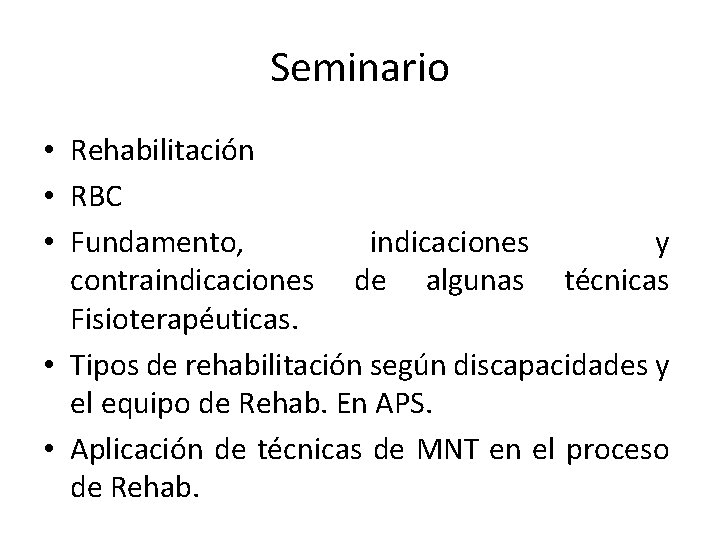 Seminario

• Rehabilitación
• RBC
• Fundamento, indicaciones y contraindicaciones de algunas técnicas Fisioterapéuticas.
• Tipos de rehabilitación según discapacidades y el equipo de Rehab. En APS.
• Aplicación de técnicas de MNT en el proceso de Rehab.